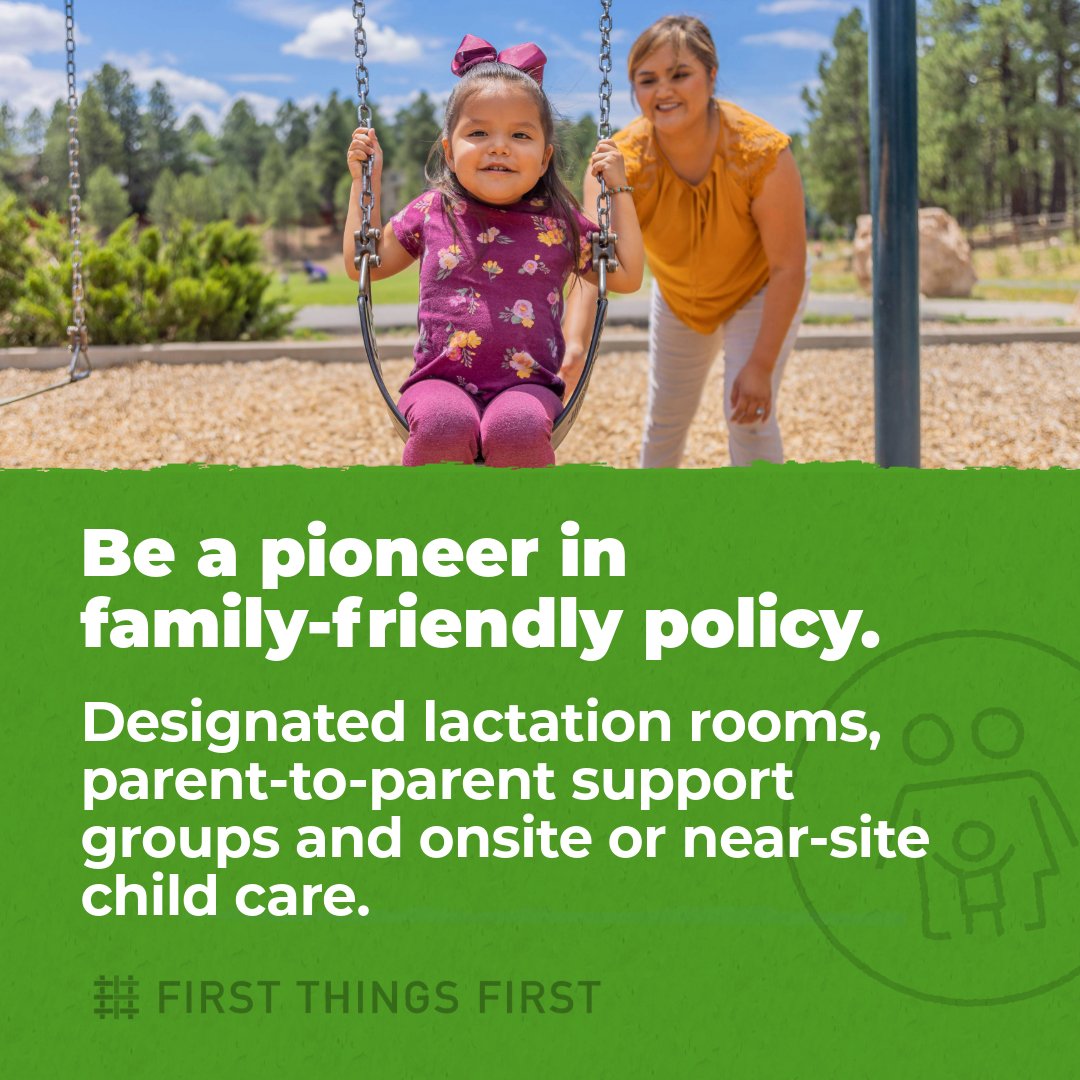 Be a pioneer in family-friendly policy.

Designated lactation rooms, parent-to-parent support groups and onsite or near-site child care.

FIRST THINGS FIRST